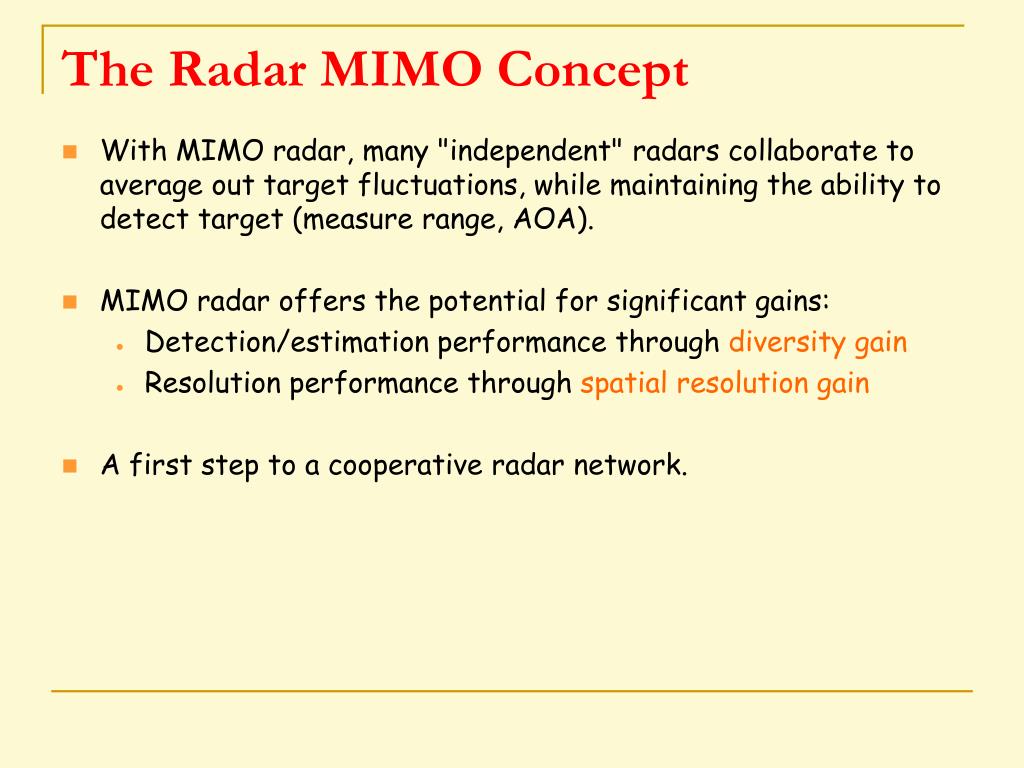 The Radar MIMO Concept

With MIMO radar, many "independent" radars collaborate to average out target fluctuations, while maintaining the ability to detect target (measure range, AOA).

MIMO radar offers the potential for significant gains:
Detection/estimation performance through diversity gain
Resolution performance through spatial resolution gain

A first step to a cooperative radar network.